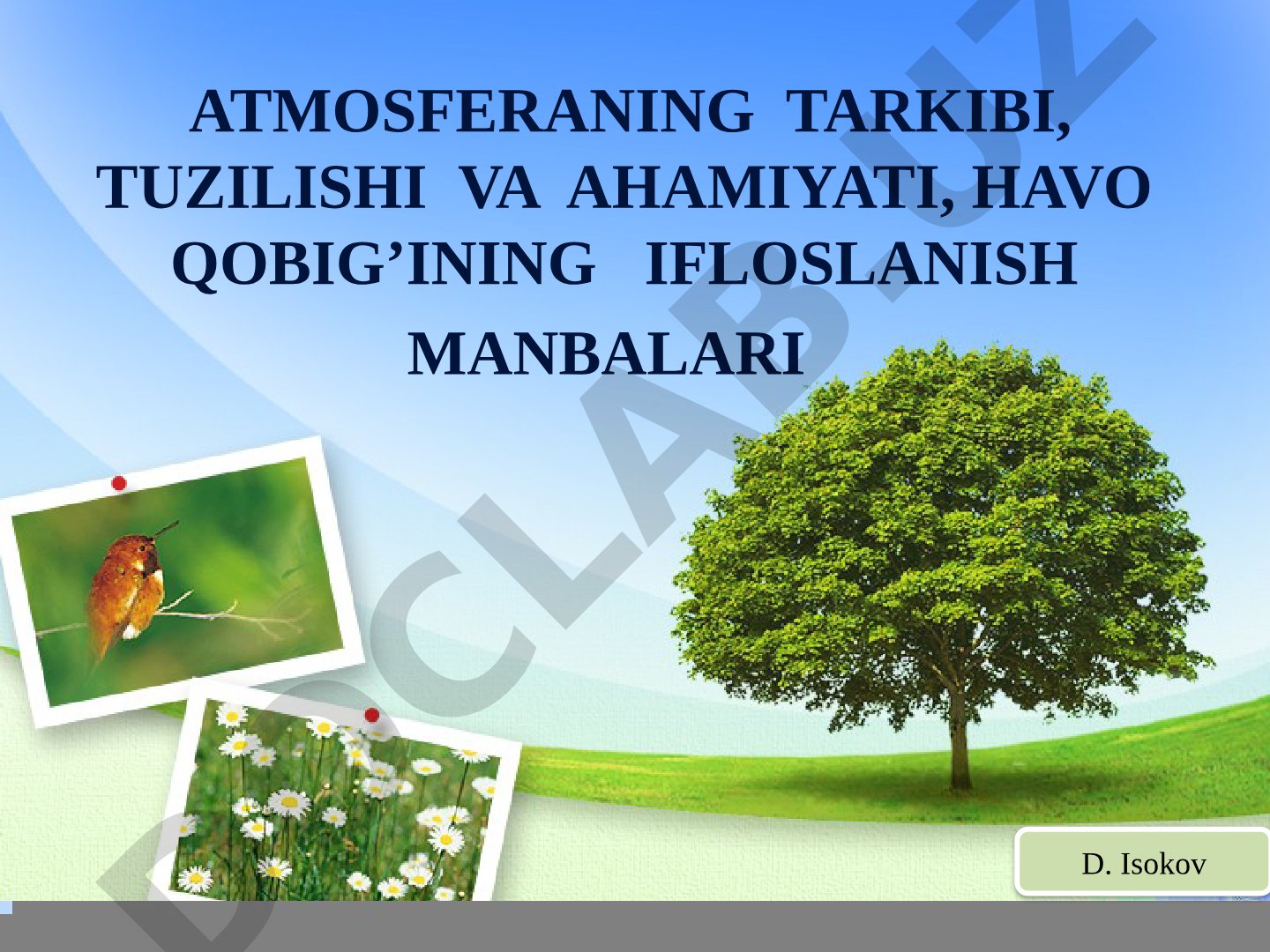 ATMOSFERANING TARKIBI, TUZILISHI VA AHAMIYATI, HAVO QOBIG’INING IFLOSLANISH MANBALARI

D. Isokov

DOCLAB.UZ